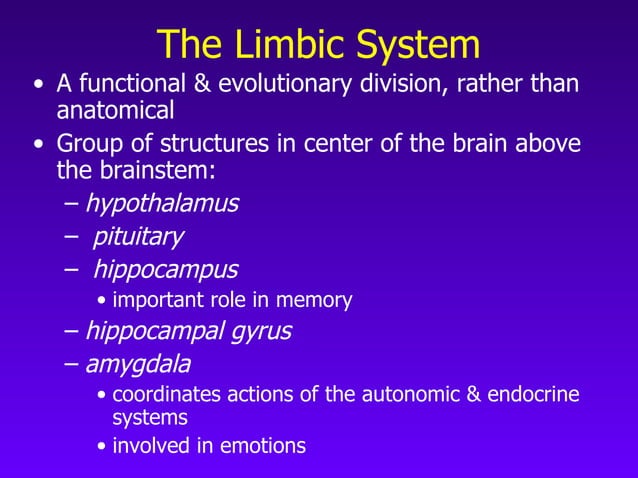 The Limbic System

• A functional & evolutionary division, rather than anatomical

• Group of structures in center of the brain above the brainstem:

– hypothalamus

– pituitary

– hippocampus

• important role in memory

– hippocampal gyrus

– amygdala

• coordinates actions of the autonomic & endocrine systems

• involved in emotions